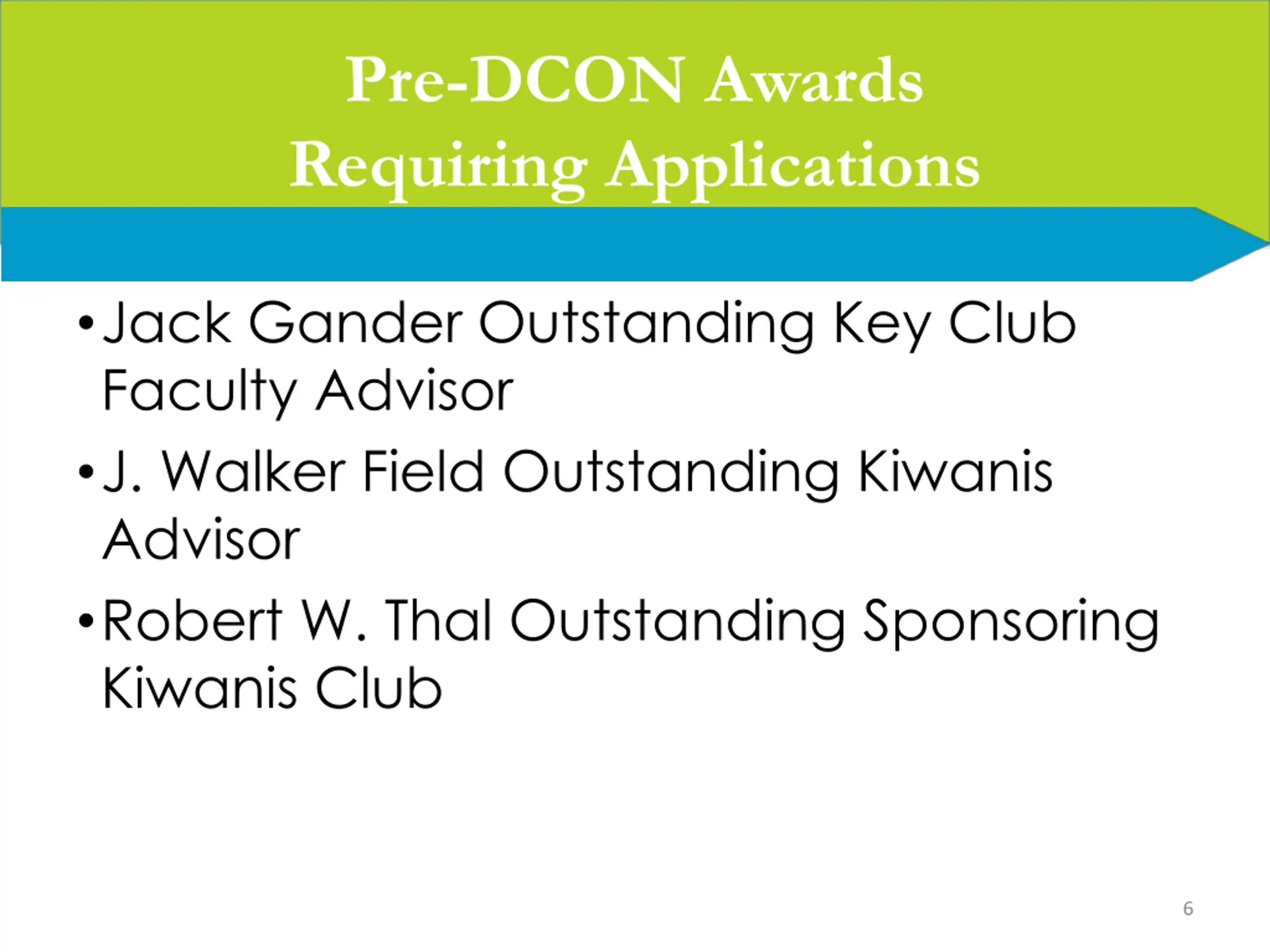 Pre-DCON Awards
Requiring Applications

• Jack Gander Outstanding Key Club Faculty Advisor

• J. Walker Field Outstanding Kiwanis Advisor

• Robert W. Thal Outstanding Sponsoring Kiwanis Club

6